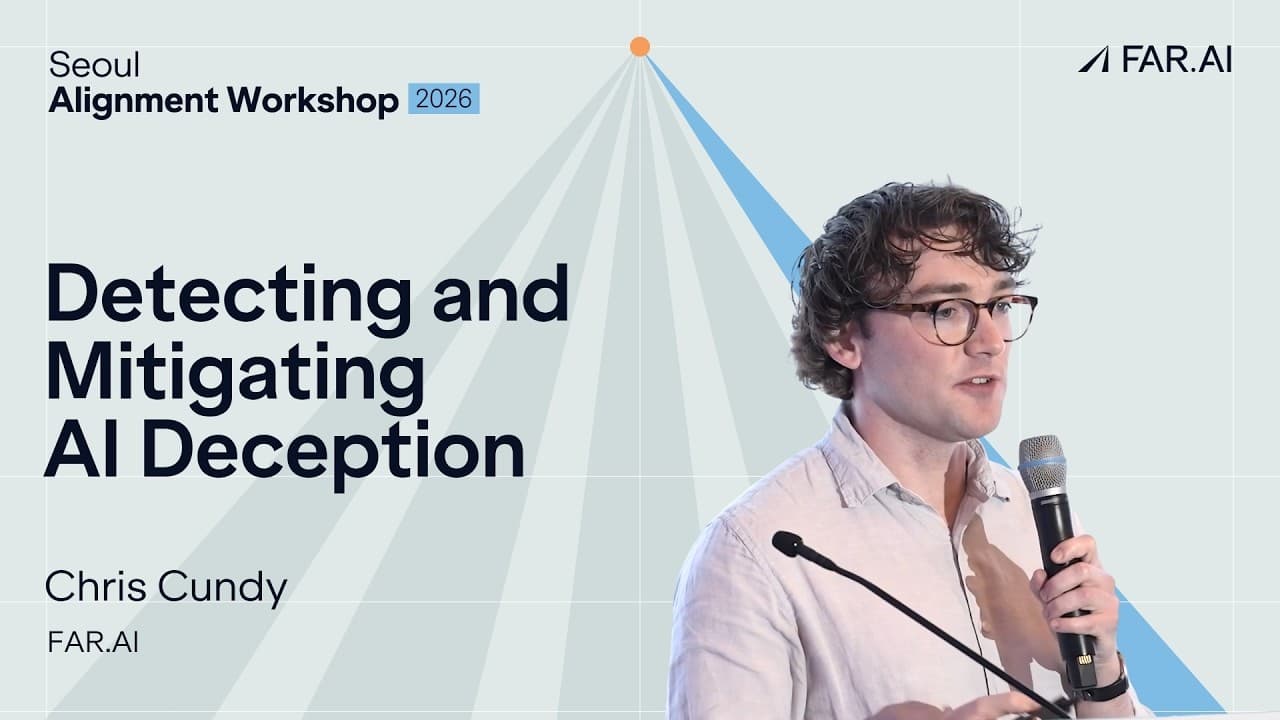 Seoul
Alignment Workshop 2026

FAR.AI

Detecting and Mitigating AI Deception

Chris Cundy

FAR.AI